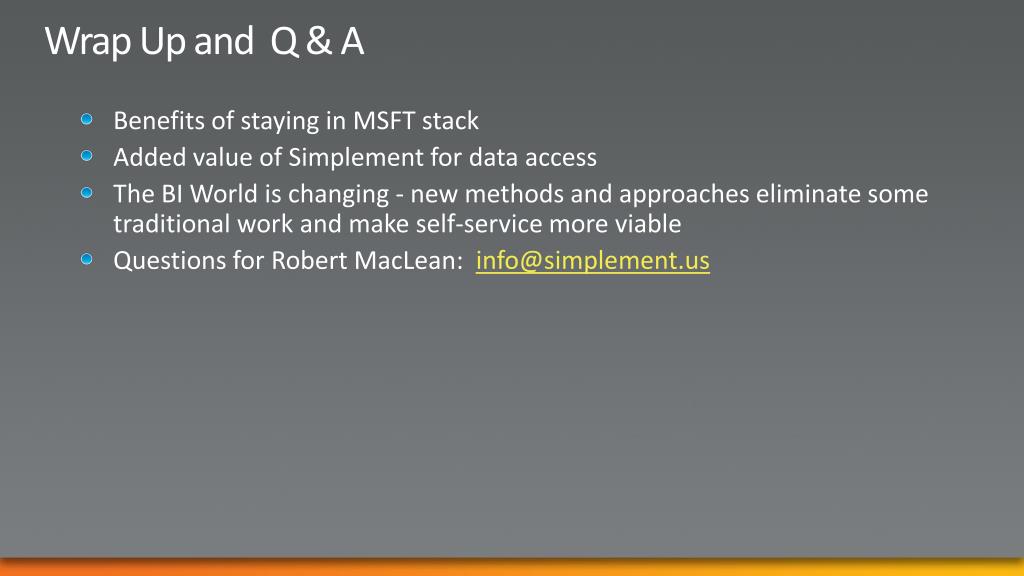 Wrap Up and  Q & A

Benefits of staying in MSFT stack
Added value of Simplement for data access
The BI World is changing - new methods and approaches eliminate some traditional work and make self-service more viable
Questions for Robert MacLean:  info@simplement.us